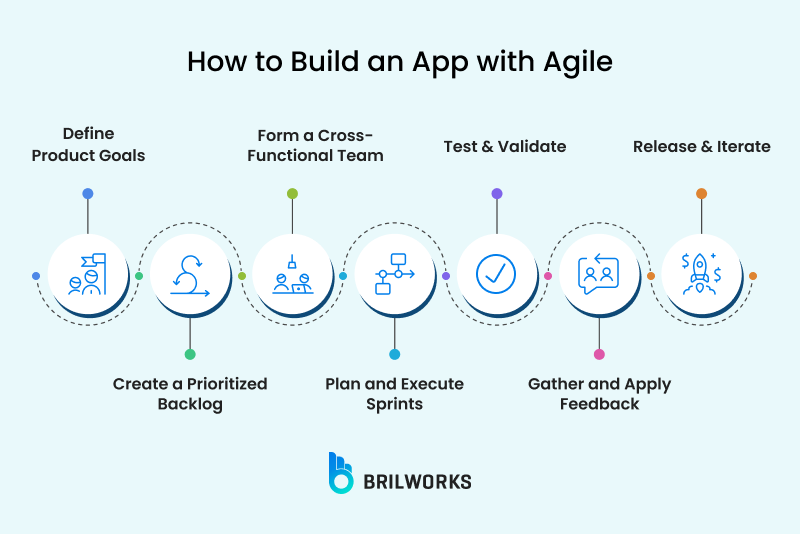 How to Build an App with Agile

Define Product Goals

Create a Prioritized Backlog

Form a Cross-Functional Team

Plan and Execute Sprints

Test & Validate

Gather and Apply Feedback

Release & Iterate

BRILWORKS